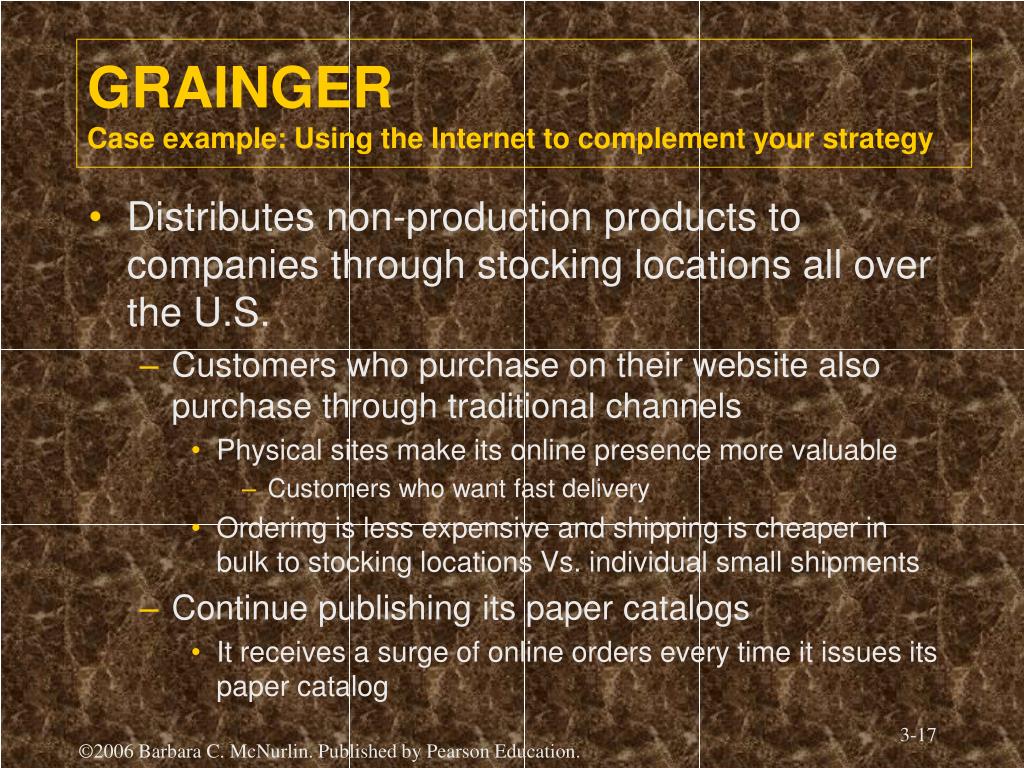 GRAINGER
Case example: Using the Internet to complement your strategy

• Distributes non-production products to companies through stocking locations all over the U.S.
– Customers who purchase on their website also purchase through traditional channels
• Physical sites make its online presence more valuable
– Customers who want fast delivery
• Ordering is less expensive and shipping is cheaper in bulk to stocking locations Vs. individual small shipments
– Continue publishing its paper catalogs
• It receives a surge of online orders every time it issues its paper catalog

3-17

©2006 Barbara C. McNurlin. Published by Pearson Education.